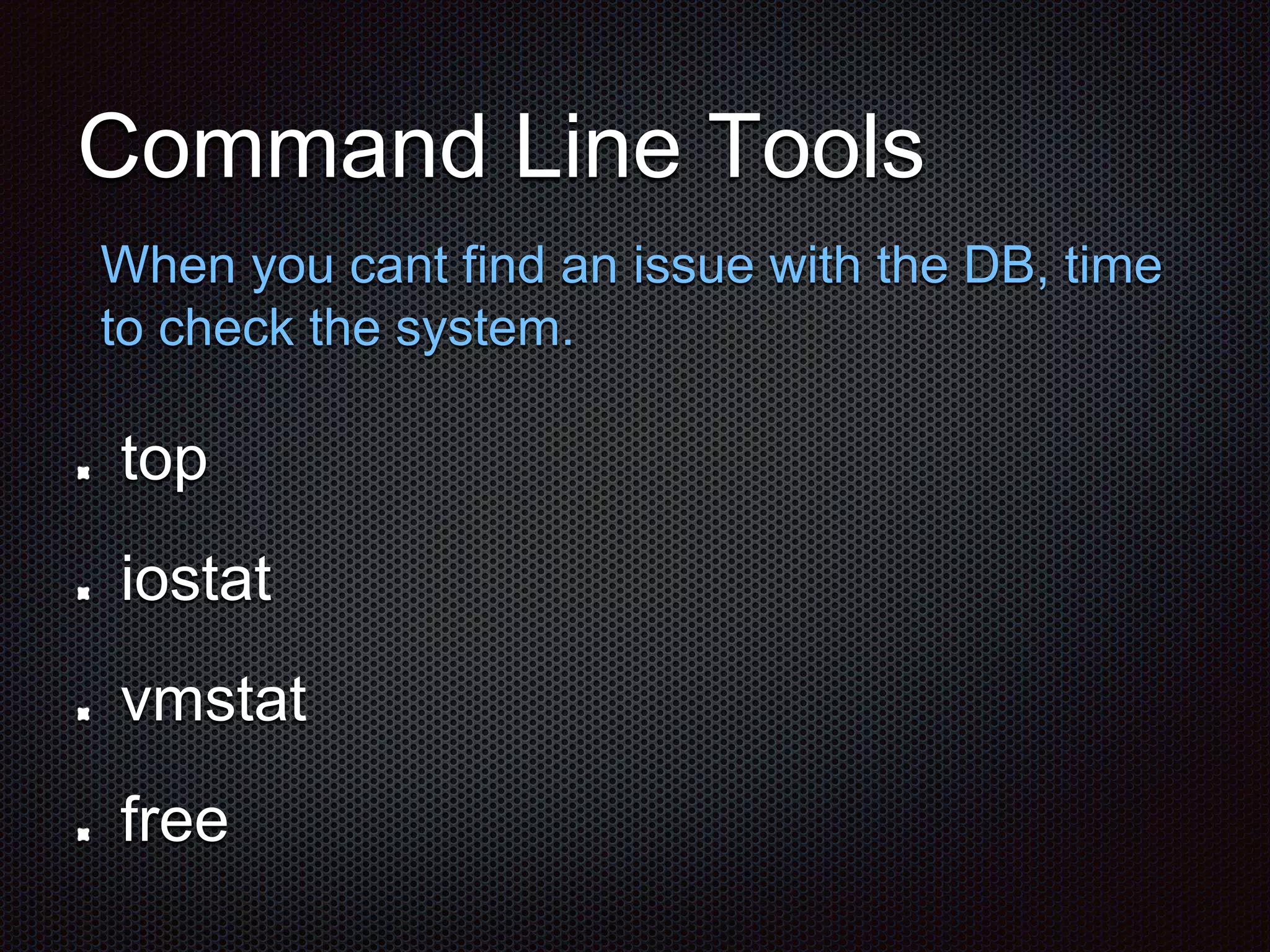 Command Line Tools

When you cant find an issue with the DB, time to check the system.

- top
- iostat
- vmstat
- free